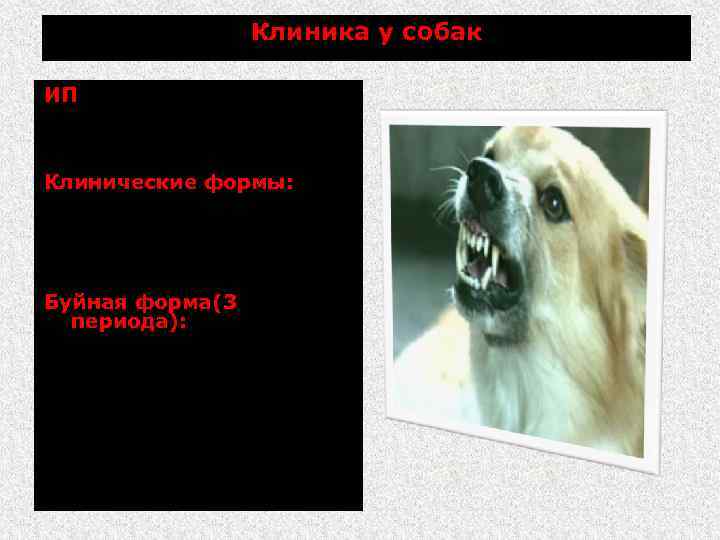 Клиника у собак

ИП

Клинические формы:

Буйная форма(3 периода):